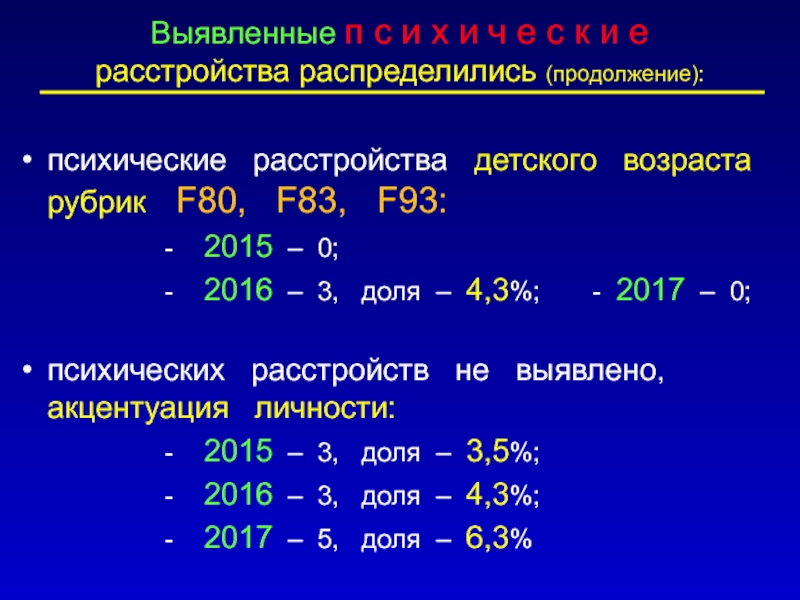 Выявленные п с и х и ч е с к и е расстройства распределились (продолжение):

• психические расстройства детского возраста рубрик F80, F83, F93:

- 2015 – 0;
- 2016 – 3, доля – 4,3%; - 2017 – 0;

• психических расстройств не выявлено, акцентуация личности:

- 2015 – 3, доля – 3,5%;
- 2016 – 3, доля – 4,3%;
- 2017 – 5, доля – 6,3%